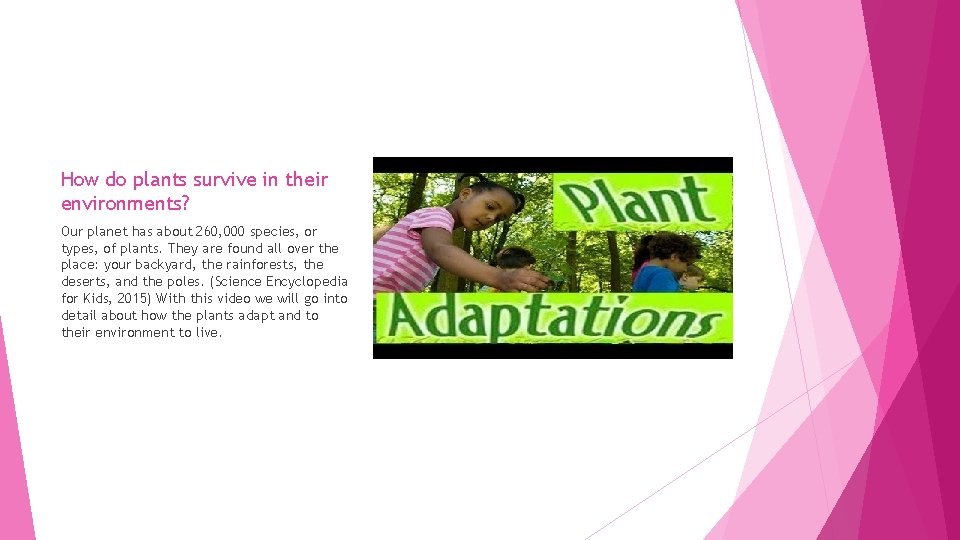 How do plants survive in their environments?

Our planet has about 260,000 species, or types, of plants. They are found all over the place: your backyard, the rainforests, the deserts, and the poles. (Science Encyclopedia for Kids, 2015) With this video we will go into detail about how the plants adapt and to their environment to live.

Plant

Adaptations